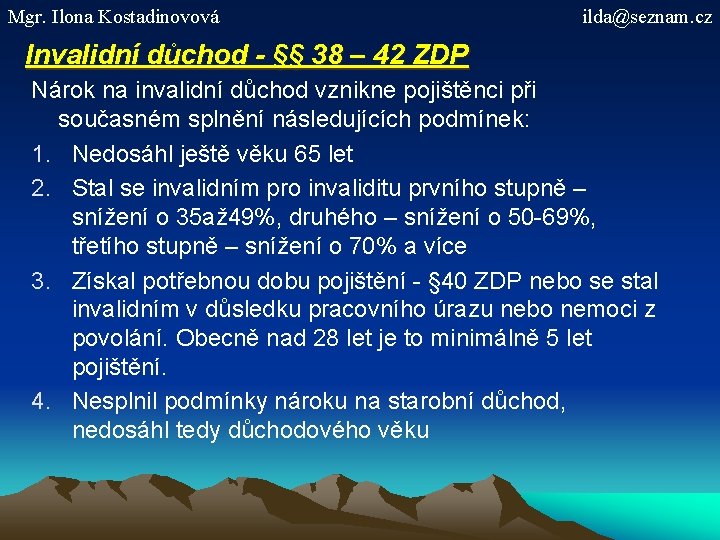 Mgr. Ilona Kostadinovová

ilda@seznam.cz

Invalidní důchod - §§ 38 – 42 ZDP

Nárok na invalidní důchod vznikne pojištěnci při současném splnění následujících podmínek:

1. Nedosáhl ještě věku 65 let
2. Stal se invalidním pro invaliditu prvního stupně – snížení o 35až49%, druhého – snížení o 50-69%, třetího stupně – snížení o 70% a více
3. Získal potřebnou dobu pojištění - §40 ZDP nebo se stal invalidním v důsledku pracovního úrazu nebo nemoci z povolání. Obecně nad 28 let je to minimálně 5 let pojištění.
4. Nesplnil podmínky nároku na starobní důchod, nedosáhl tedy důchodového věku